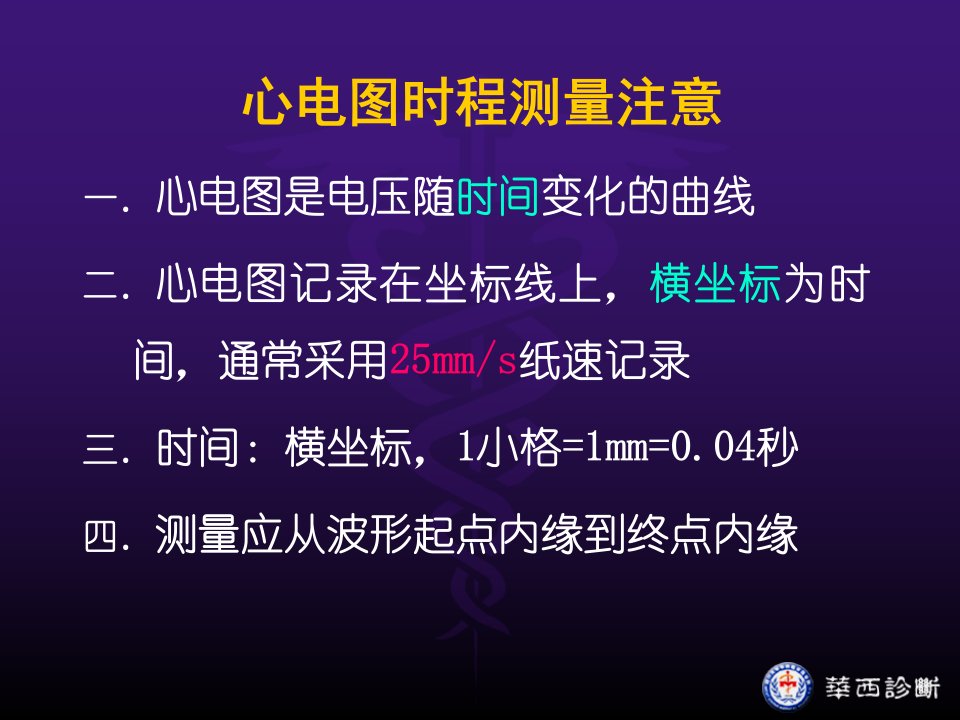 心电图时程测量注意

一. 心电图是电压随时间变化的曲线

二. 心电图记录在坐标线上，横坐标为时间，通常采用25mm/s纸速记录

三. 时间：横坐标，1小格=1mm=0.04秒

四. 测量应从波形起点内缘到终点内缘

華西診斷